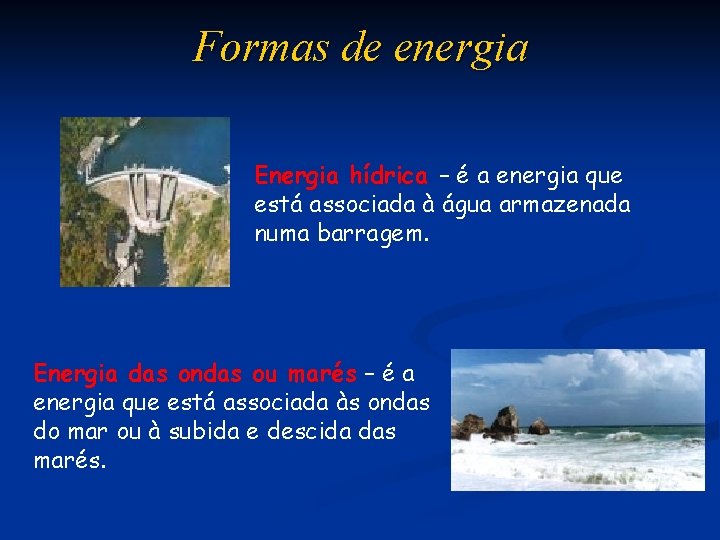 Formas de energia

Energia hídrica – é a energia que está associada à água armazenada numa barragem.

Energia das ondas ou marés – é a energia que está associada às ondas do mar ou à subida e descida das marés.